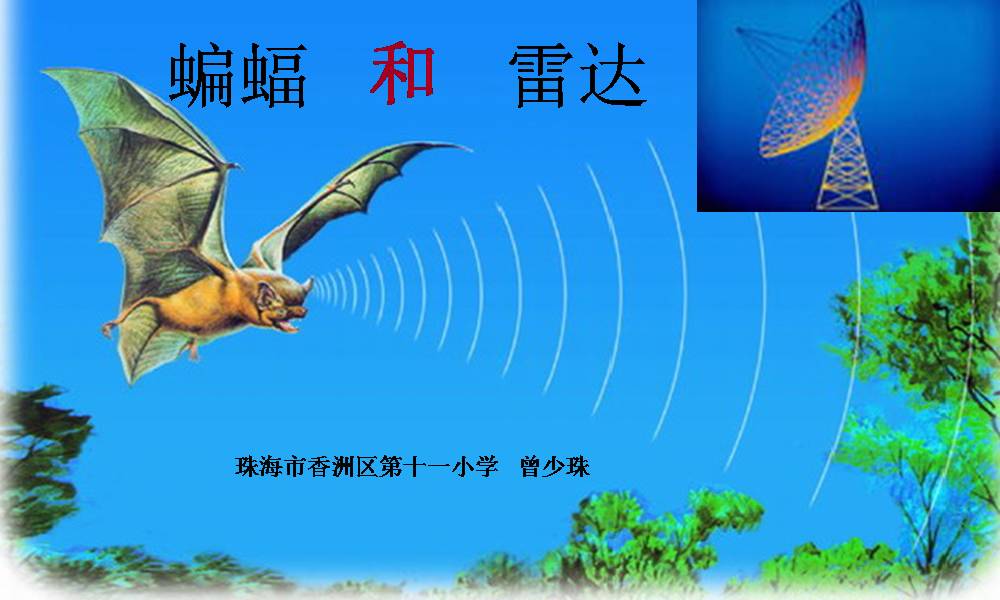 蝙蝠 和 雷达

珠海市香洲区第十一小学 曾少珠